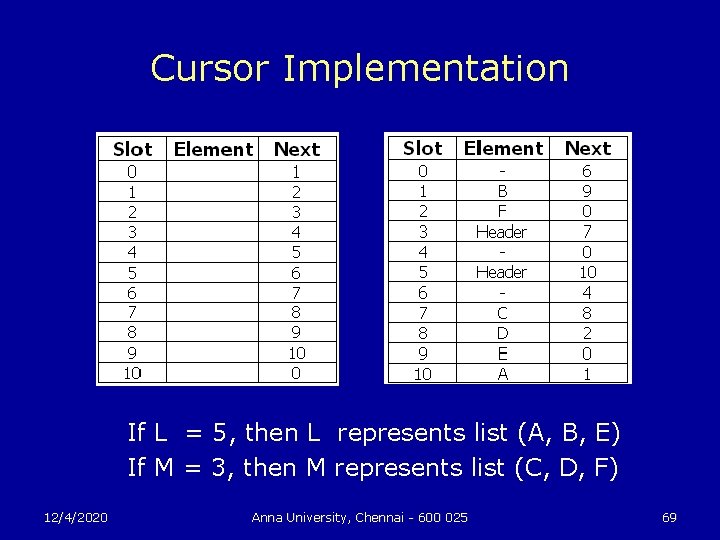 Cursor Implementation

| Slot | Element | Next |
|---|---|---|
| 0 | | 1 |
| 1 | | 2 |
| 2 | | 3 |
| 3 | | 4 |
| 4 | | 5 |
| 5 | | 6 |
| 6 | | 7 |
| 7 | | 8 |
| 8 | | 9 |
| 9 | | 10 |
| 10 | | 0 |

| Slot | Element | Next |
|---|---|---|
| 0 | - | 6 |
| 1 | B | 9 |
| 2 | F | 0 |
| 3 | Header | 7 |
| 4 | - | 0 |
| 5 | Header | 10 |
| 6 | - | 4 |
| 7 | C | 8 |
| 8 | D | 2 |
| 9 | E | 0 |
| 10 | A | 1 |

If L = 5, then L represents list (A, B, E)
If M = 3, then M represents list (C, D, F)

12/4/2020 Anna University, Chennai - 600 025 69